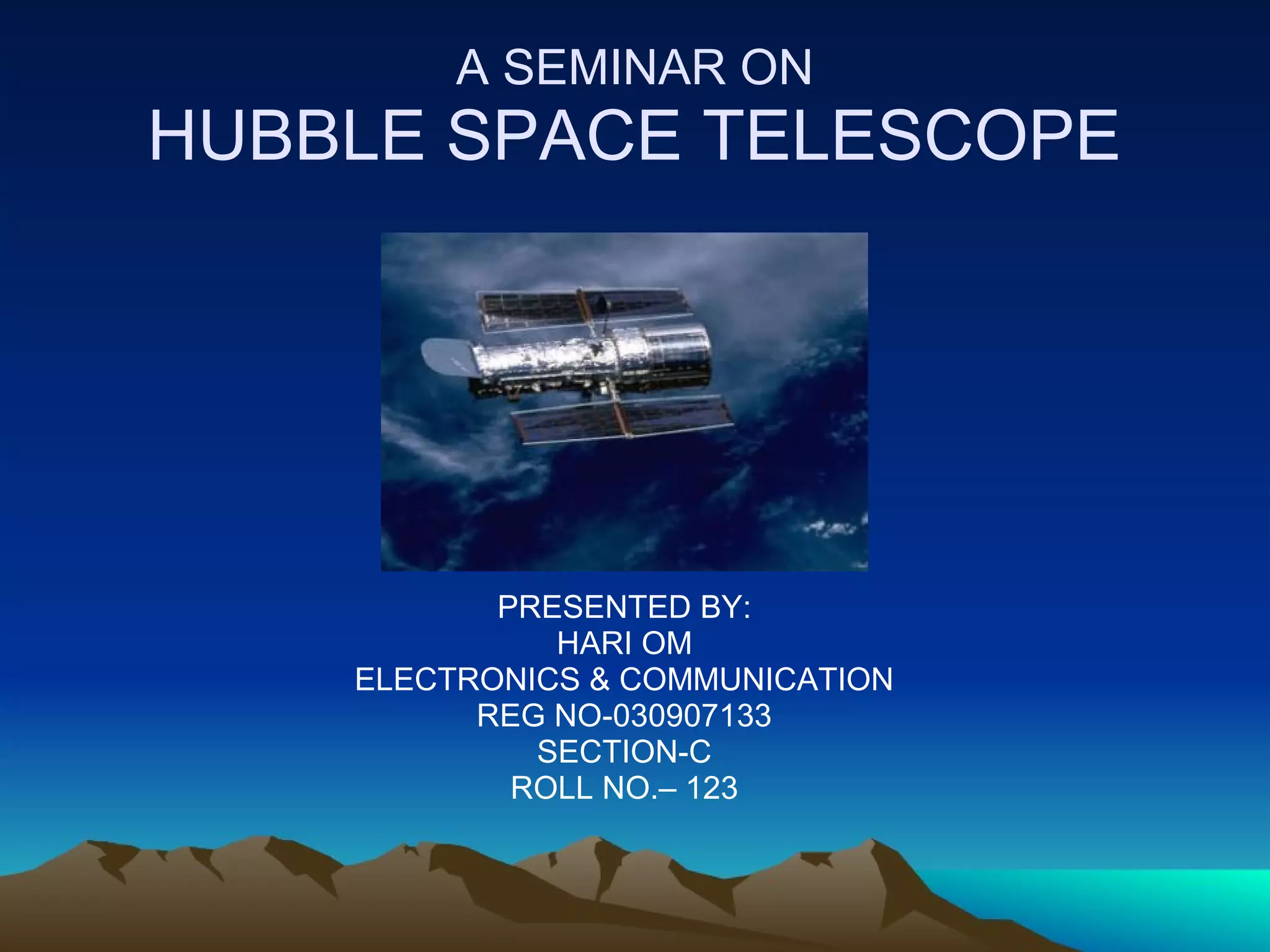 A SEMINAR ON
HUBBLE SPACE TELESCOPE

PRESENTED BY:
HARI OM
ELECTRONICS & COMMUNICATION
REG NO-030907133
SECTION-C
ROLL NO.– 123